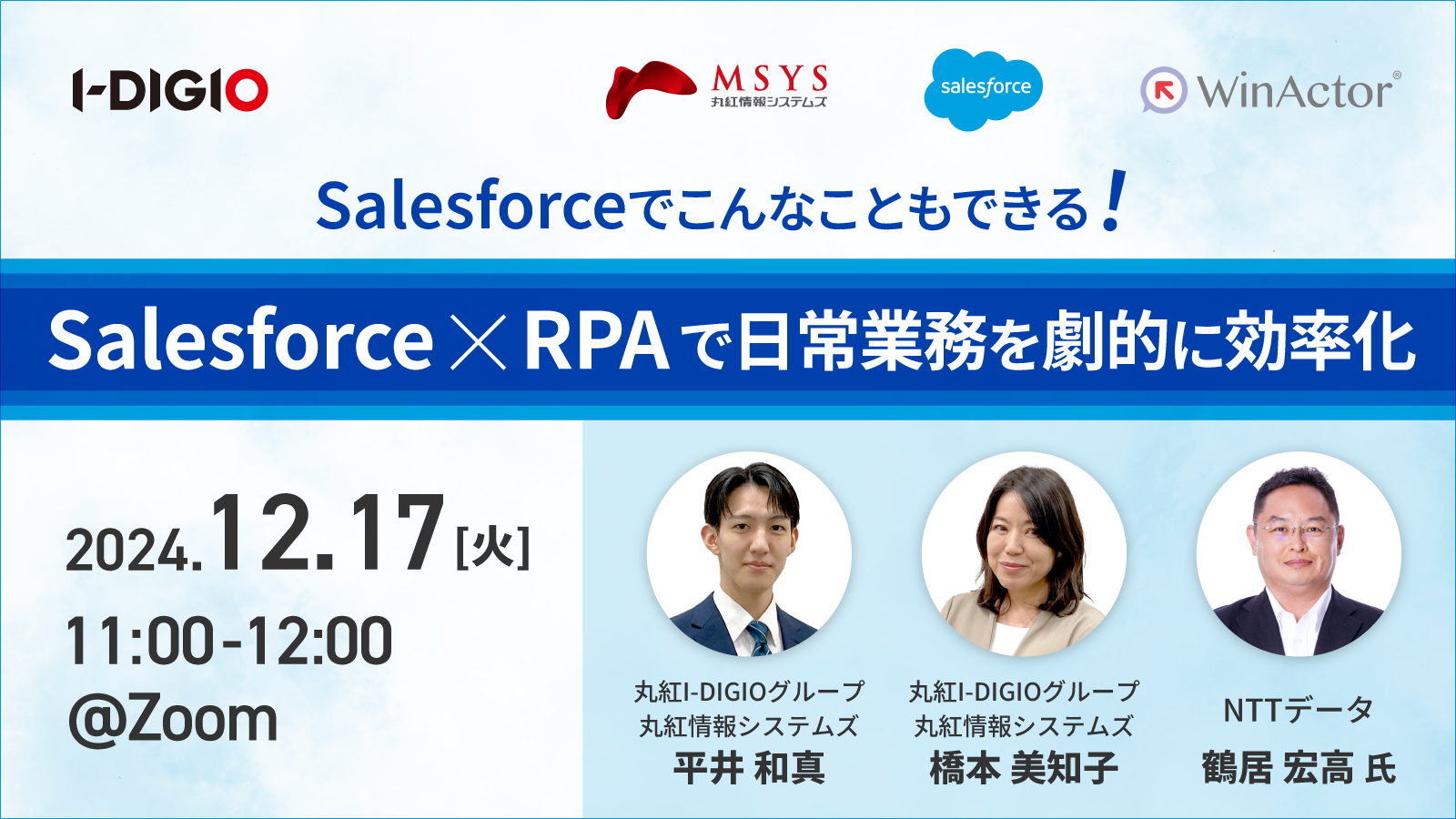 I-DIGIO

MSYS
丸紅情報システムズ

salesforce

WinActor®

Salesforceでこんなこともできる！

Salesforce × RPAで日常業務を劇的に効率化

2024.12.17［火］
11:00-12:00
@Zoom

丸紅I-DIGIOグループ
丸紅情報システムズ
平井 和真

丸紅I-DIGIOグループ
丸紅情報システムズ
橋本 美知子

NTTデータ
鶴居 宏高 氏